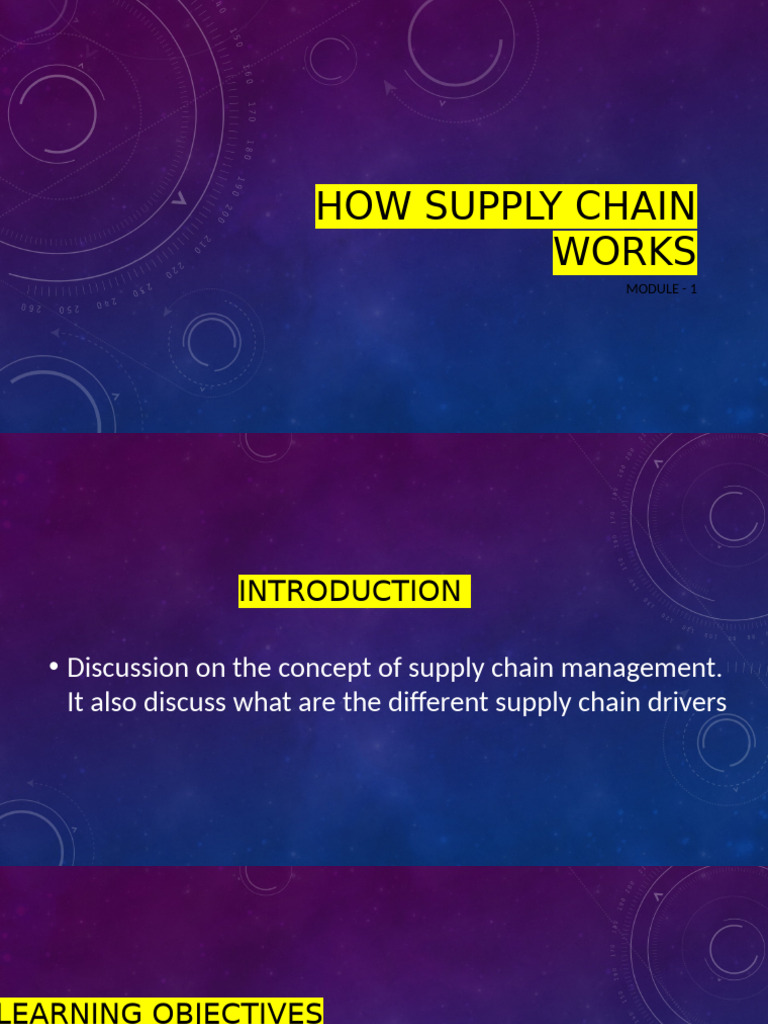 HOW SUPPLY CHAIN WORKS

MODULE - 1

INTRODUCTION

• Discussion on the concept of supply chain management. It also discuss what are the different supply chain drivers

LEARNING OBJECTIVES